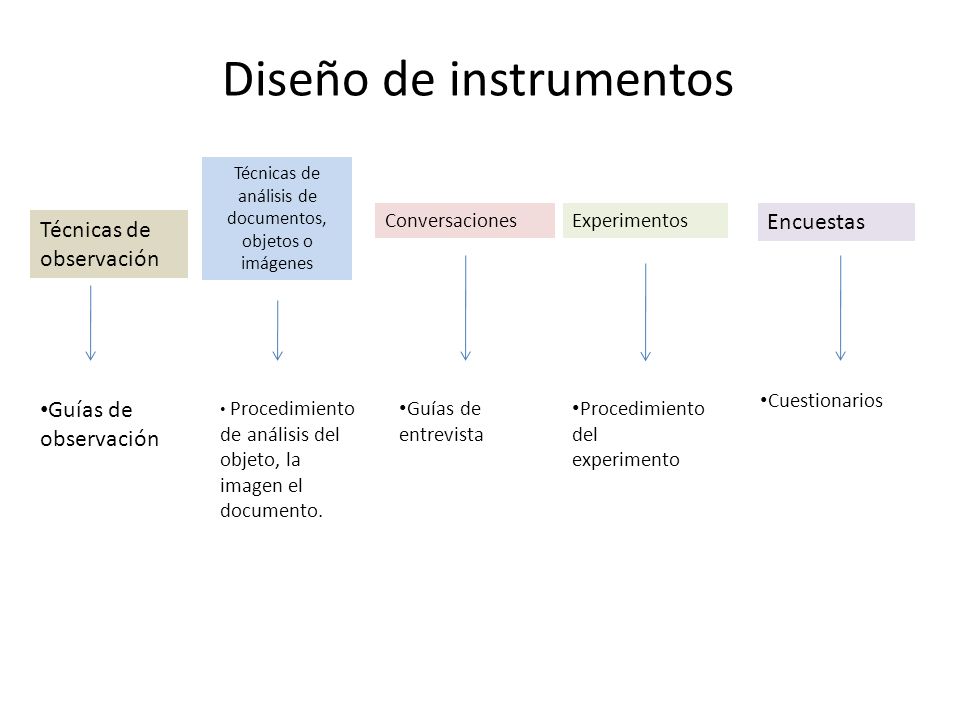 Diseño de instrumentos

Técnicas de observación

Técnicas de análisis de documentos, objetos o imágenes

Conversaciones

Experimentos

Encuestas

•Guías de observación

• Procedimiento de análisis del objeto, la imagen el documento.

•Guías de entrevista

•Procedimiento del experimento

•Cuestionarios